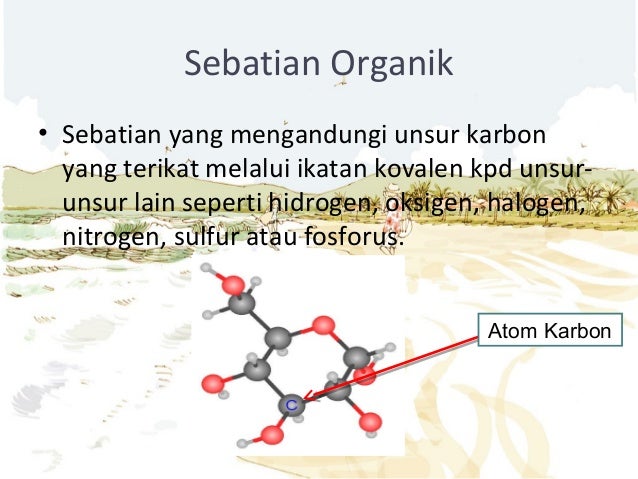 Sebatian Organik

• Sebatian yang mengandungi unsur karbon yang terikat melalui ikatan kovalen kpd unsur-unsur lain seperti hidrogen, oksigen, halogen, nitrogen, sulfur atau fosforus.

Atom Karbon

C